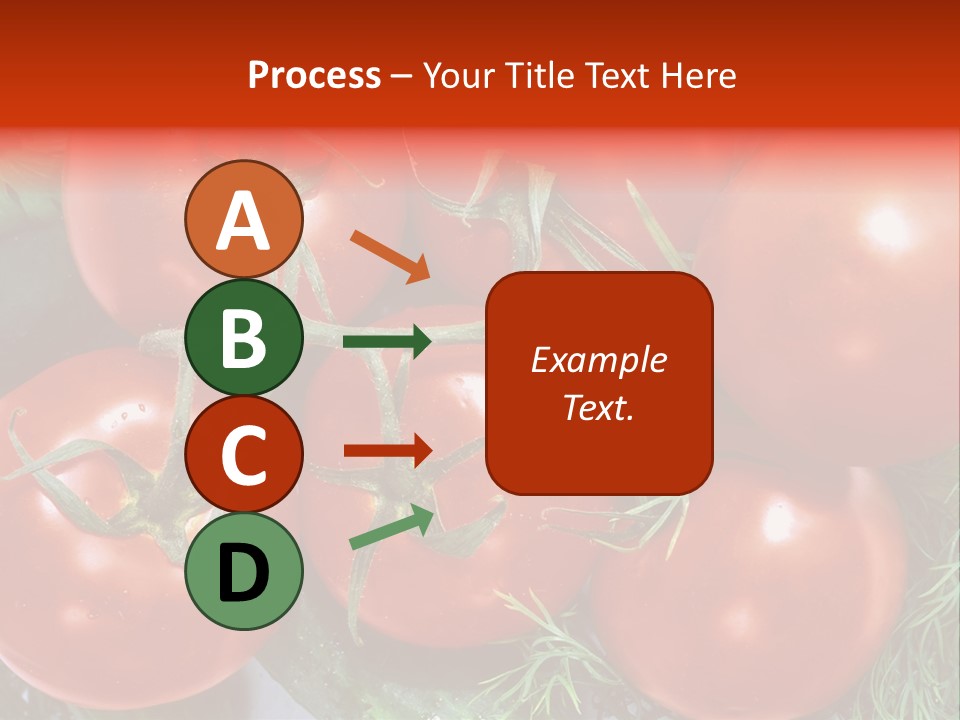 Process – Your Title Text Here

A

B

C

D

Example Text.